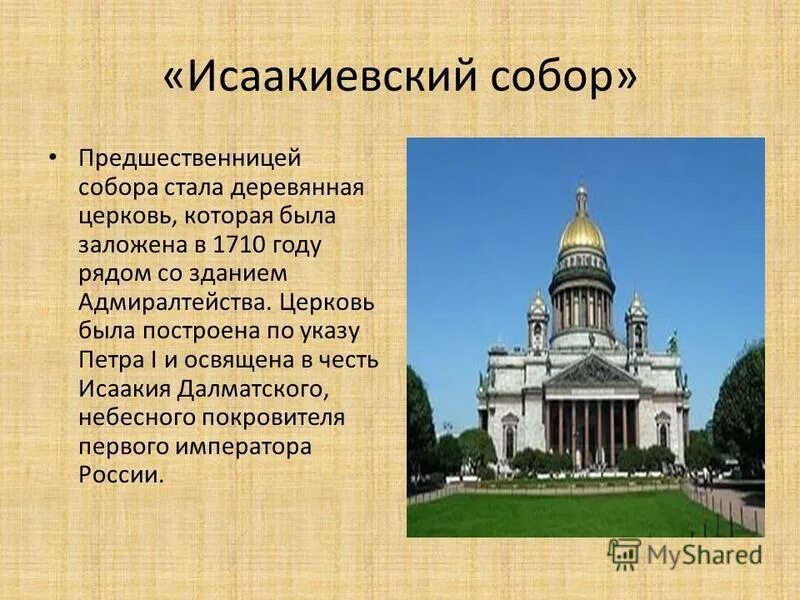 «Исаакиевский собор»

• Предшественницей собора стала деревянная церковь, которая была заложена в 1710 году рядом со зданием Адмиралтейства. Церковь была построена по указу Петра I и освящена в честь Исаакия Далматского, небесного покровителя первого императора России.

MyShared